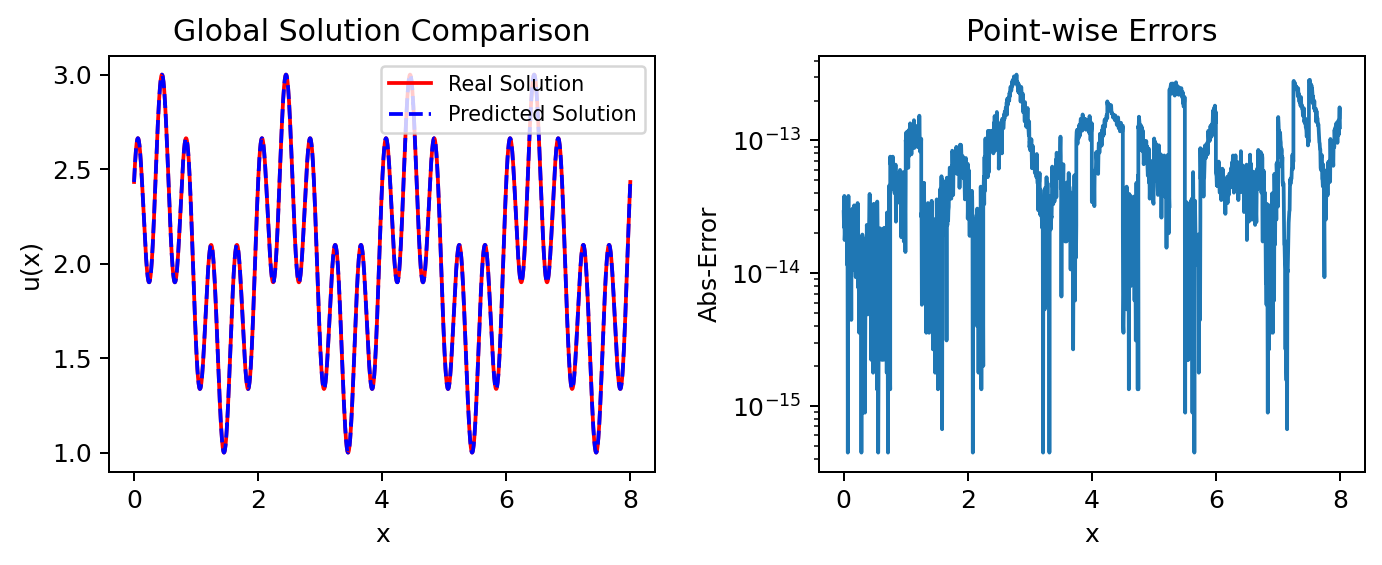 Global Solution Comparison

Real Solution
Predicted Solution

u(x)

3.0
2.5
2.0
1.5
1.0

0 2 4 6 8

x

Point-wise Errors

Abs-Error

$10^{-13}$
$10^{-14}$
$10^{-15}$

0 2 4 6 8

x